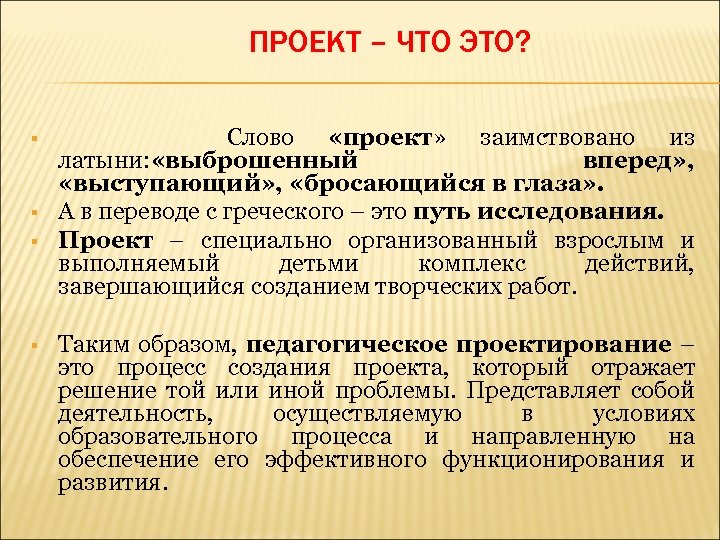 ПРОЕКТ – ЧТО ЭТО?

Слово «проект» заимствовано из латыни:«выброшенный вперед», «выступающий», «бросающийся в глаза».

А в переводе с греческого – это путь исследования.

Проект – специально организованный взрослым и выполняемый детьми комплекс действий, завершающийся созданием творческих работ.

Таким образом, педагогическое проектирование – это процесс создания проекта, который отражает решение той или иной проблемы. Представляет собой деятельность, осуществляемую в условиях образовательного процесса и направленную на обеспечение его эффективного функционирования и развития.